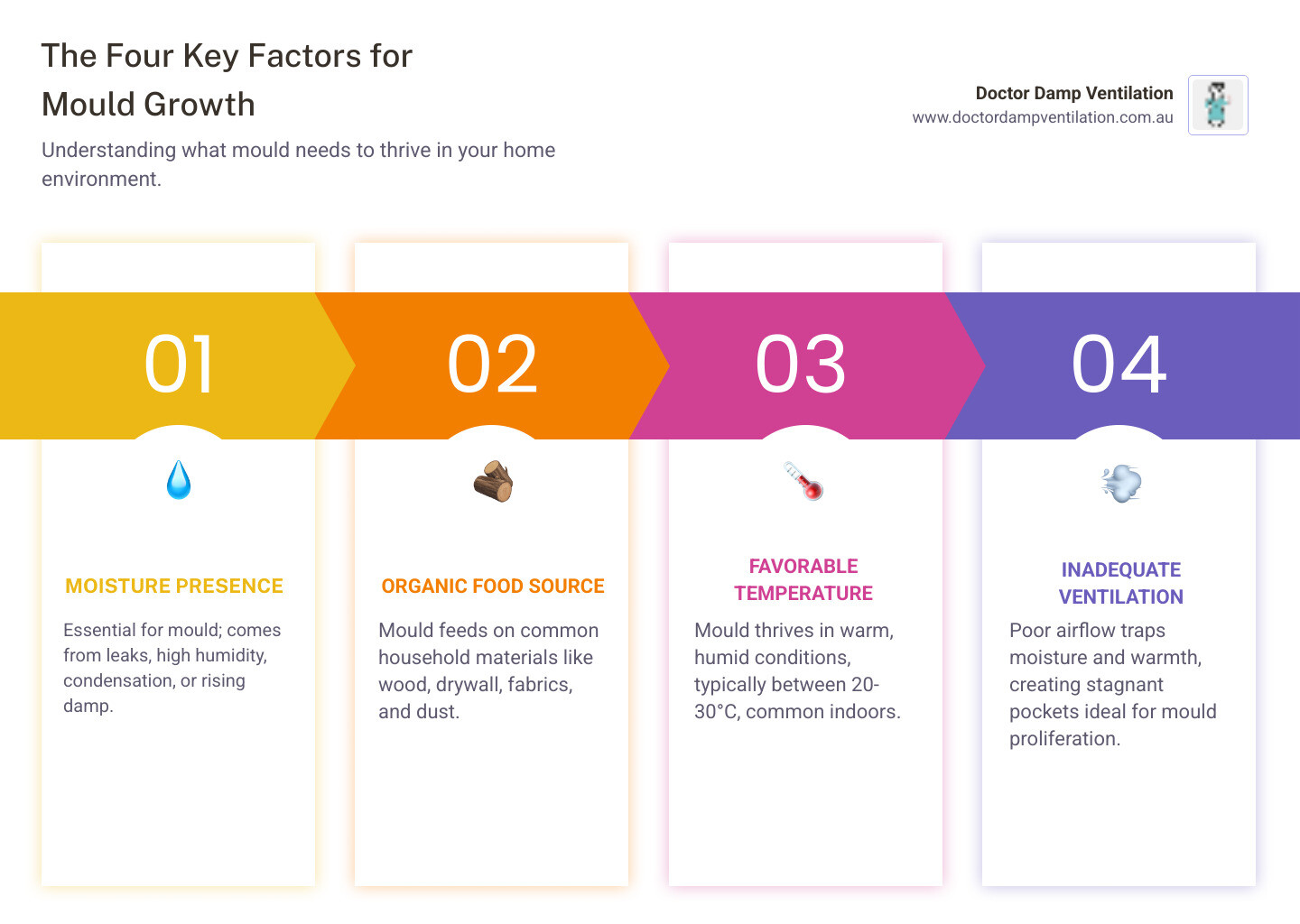 The Four Key Factors for Mould Growth

Understanding what mould needs to thrive in your home environment.

Doctor Damp Ventilation
www.doctordampventilation.com.au

01

MOISTURE PRESENCE

Essential for mould; comes from leaks, high humidity, condensation, or rising damp.

02

ORGANIC FOOD SOURCE

Mould feeds on common household materials like wood, drywall, fabrics, and dust.

03

FAVORABLE TEMPERATURE

Mould thrives in warm, humid conditions, typically between 20-30°C, common indoors.

04

INADEQUATE VENTILATION

Poor airflow traps moisture and warmth, creating stagnant pockets ideal for mould proliferation.